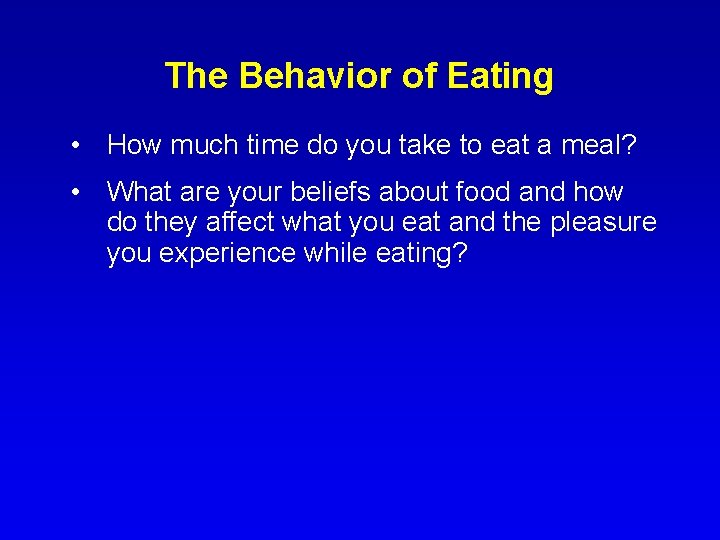 The Behavior of Eating

• How much time do you take to eat a meal?

• What are your beliefs about food and how do they affect what you eat and the pleasure you experience while eating?